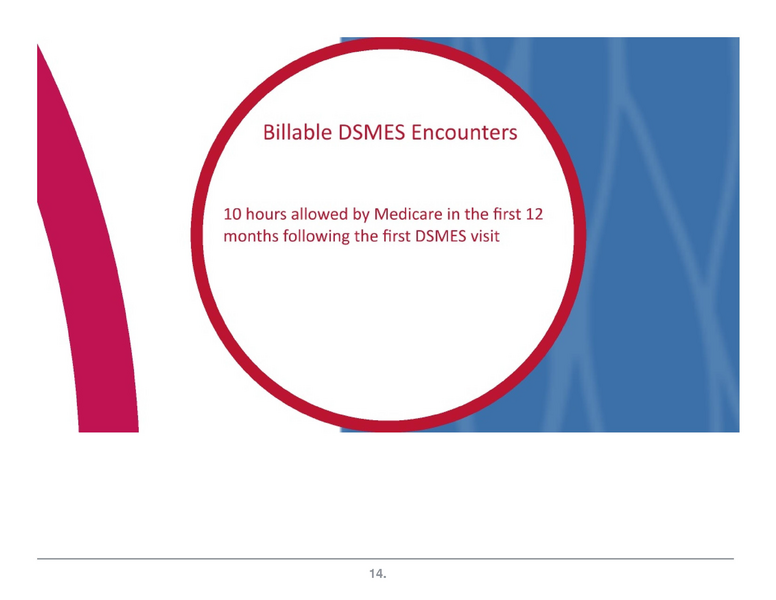 Billable DSMES Encounters

10 hours allowed by Medicare in the first 12 months following the first DSMES visit

14.